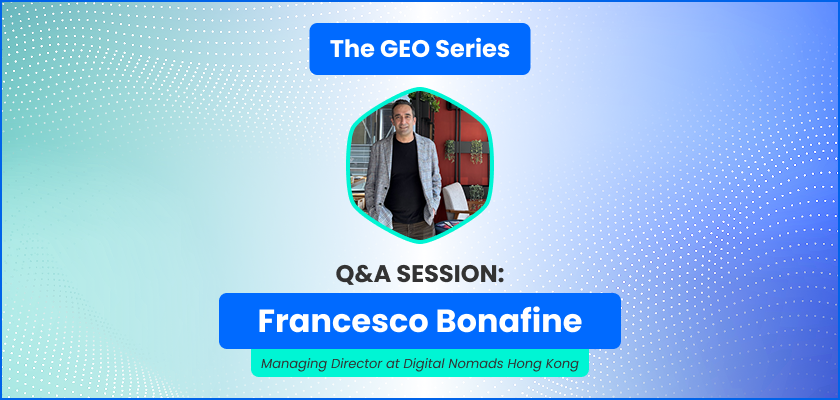 The GEO Series

Q&A SESSION:

Francesco Bonafine

Managing Director at Digital Nomads Hong Kong